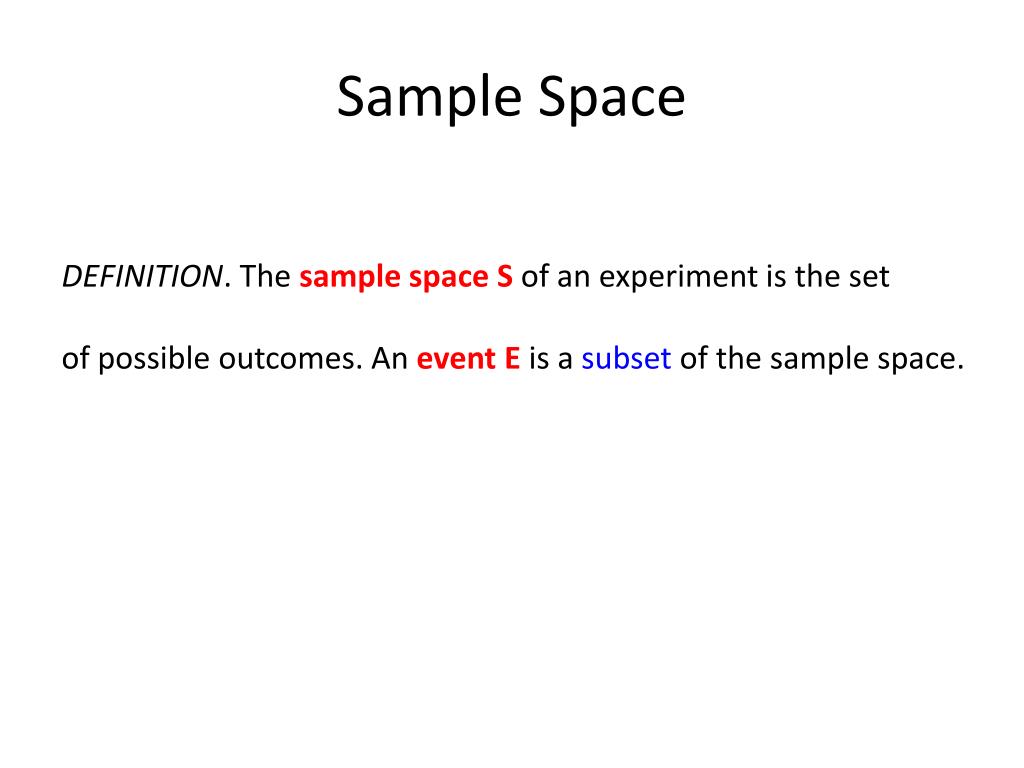 Sample Space

DEFINITION. The sample space S of an experiment is the set of possible outcomes. An event E is a subset of the sample space.